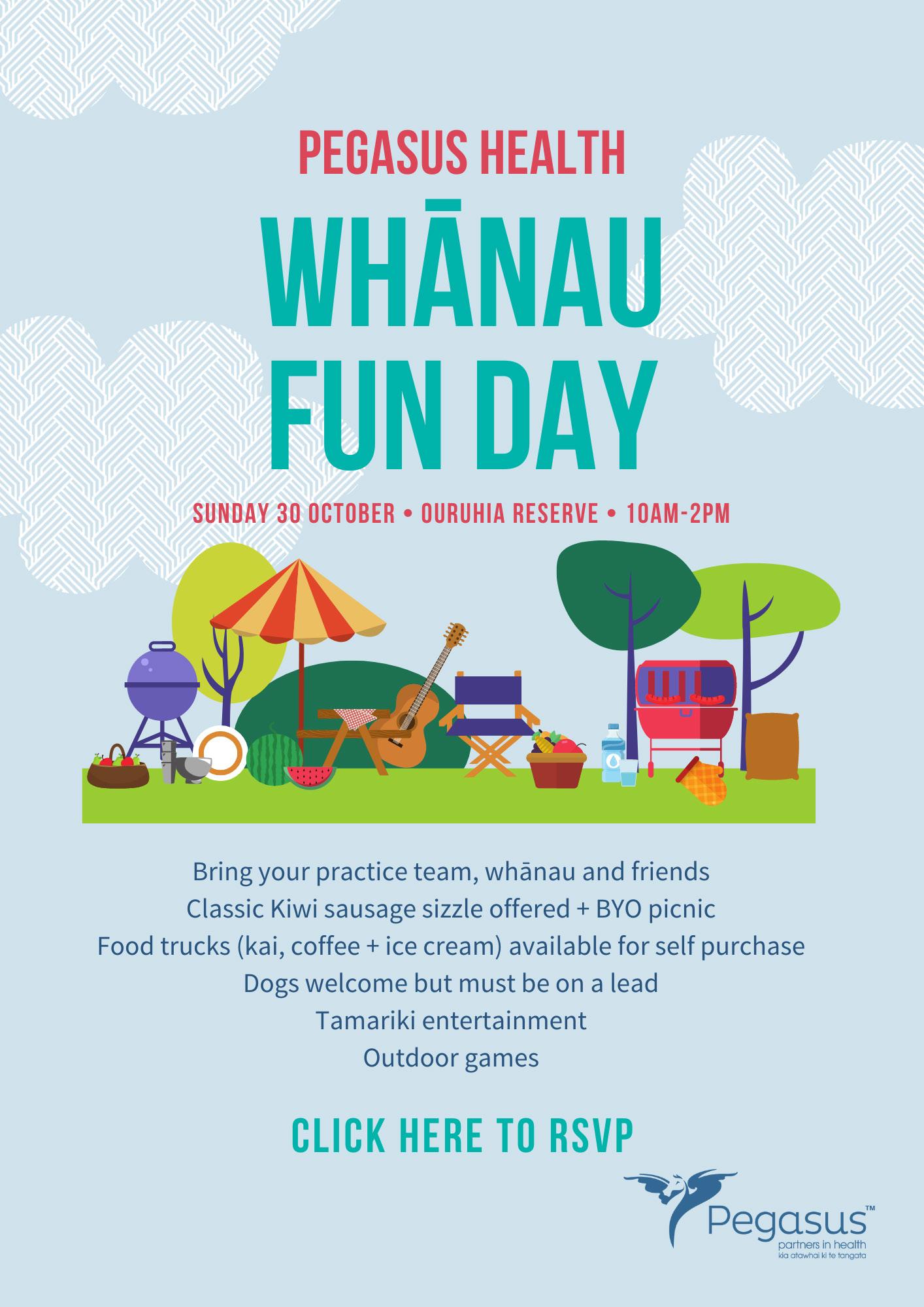 PEGASUS HEALTH

WHĀNAU FUN DAY

SUNDAY 30 OCTOBER • OURUHIA RESERVE • 10AM-2PM

Bring your practice team, whānau and friends
Classic Kiwi sausage sizzle offered + BYO picnic
Food trucks (kai, coffee + ice cream) available for self purchase
Dogs welcome but must be on a lead
Tamariki entertainment
Outdoor games

CLICK HERE TO RSVP

Pegasus™
partners in health
kia atawhai ki te tangata